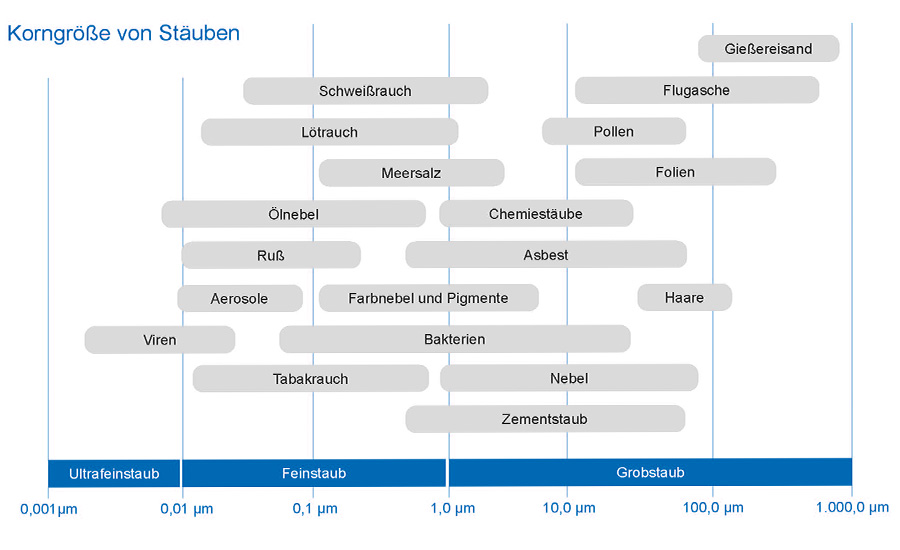 Korngröße von Stäuben

Gießereisand
Schweißrauch
Flugasche
Lötrauch
Pollen
Meersalz
Folien
Ölnebel
Chemiestäube
Ruß
Asbest
Aerosole
Farbnebel und Pigmente
Haare
Viren
Bakterien
Tabakrauch
Nebel
Zementstaub

Ultrafeinstaub
Feinstaub
Grobstaub

0,001 µm
0,01 µm
0,1 µm
1,0 µm
10,0 µm
100,0 µm
1.000,0 µm